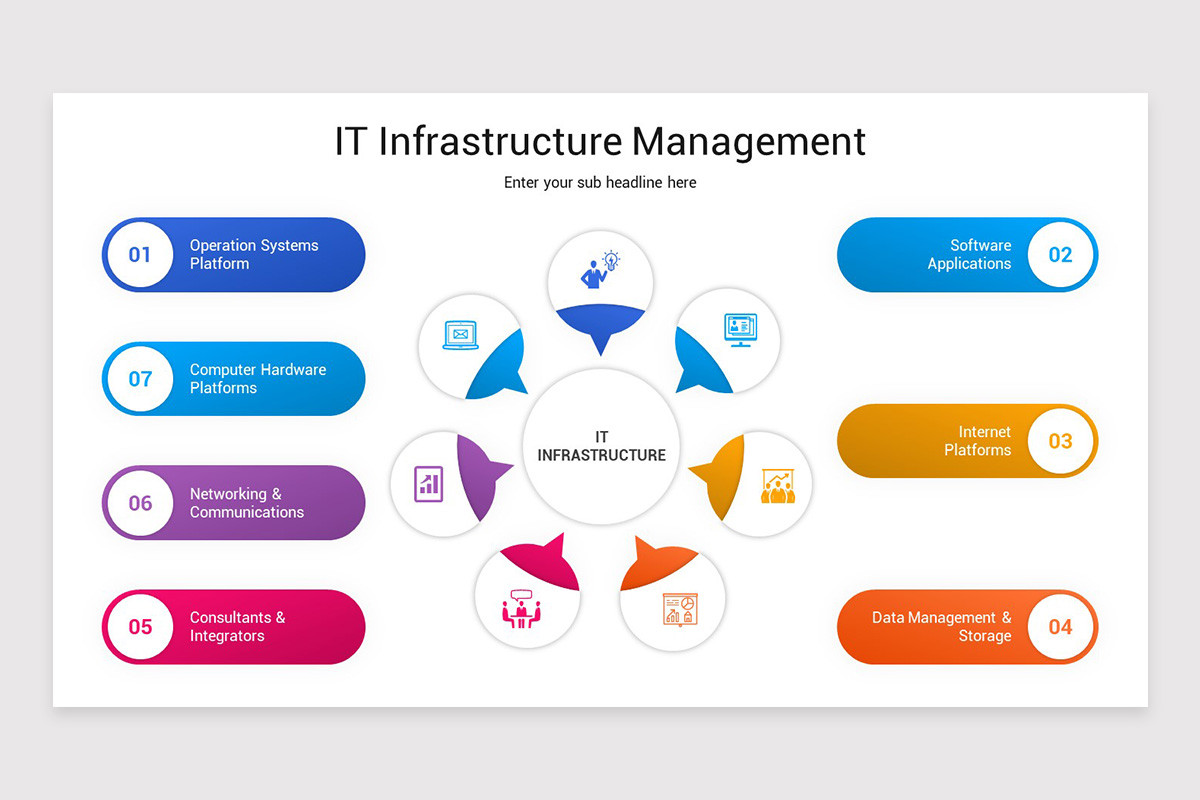 IT Infrastructure Management

Enter your sub headline here

01 Operation Systems Platform

07 Computer Hardware Platforms

06 Networking & Communications

05 Consultants & Integrators

IT INFRASTRUCTURE

Software Applications 02

Internet Platforms 03

Data Management & Storage 04